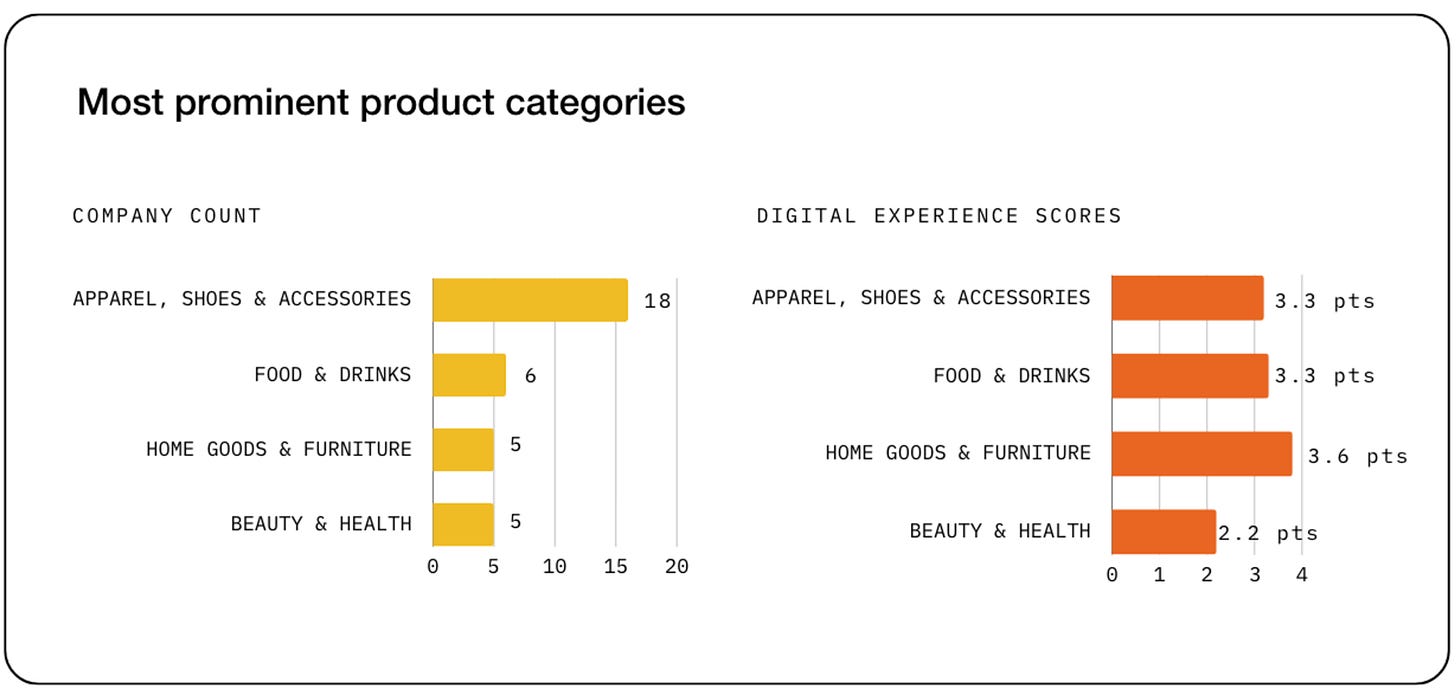 Most prominent product categories

COMPANY COUNT

APPAREL, SHOES & ACCESSORIES 18
FOOD & DRINKS 6
HOME GOODS & FURNITURE 5
BEAUTY & HEALTH 5

0 5 10 15 20

DIGITAL EXPERIENCE SCORES

APPAREL, SHOES & ACCESSORIES 3.3 pts
FOOD & DRINKS 3.3 pts
HOME GOODS & FURNITURE 3.6 pts
BEAUTY & HEALTH 2.2 pts

0 1 2 3 4